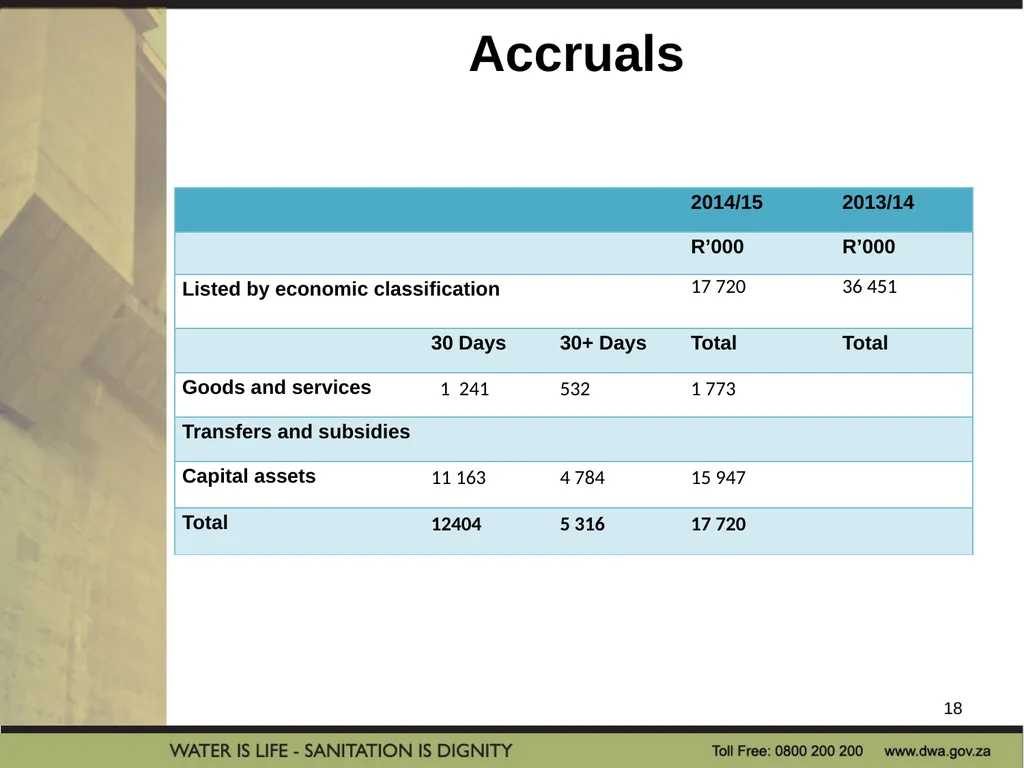 Accruals

| | | | 2014/15 | 2013/14 |
|---|---|---|---|---|
| | | | R’000 | R’000 |
| Listed by economic classification | | | 17 720 | 36 451 |
| | 30 Days | 30+ Days | Total | Total |
| Goods and services | 1 241 | 532 | 1 773 | |
| Transfers and subsidies | | | | |
| Capital assets | 11 163 | 4 784 | 15 947 | |
| Total | 12404 | 5 316 | 17 720 | |

18

WATER IS LIFE - SANITATION IS DIGNITY Toll Free: 0800 200 200 www.dwa.gov.za